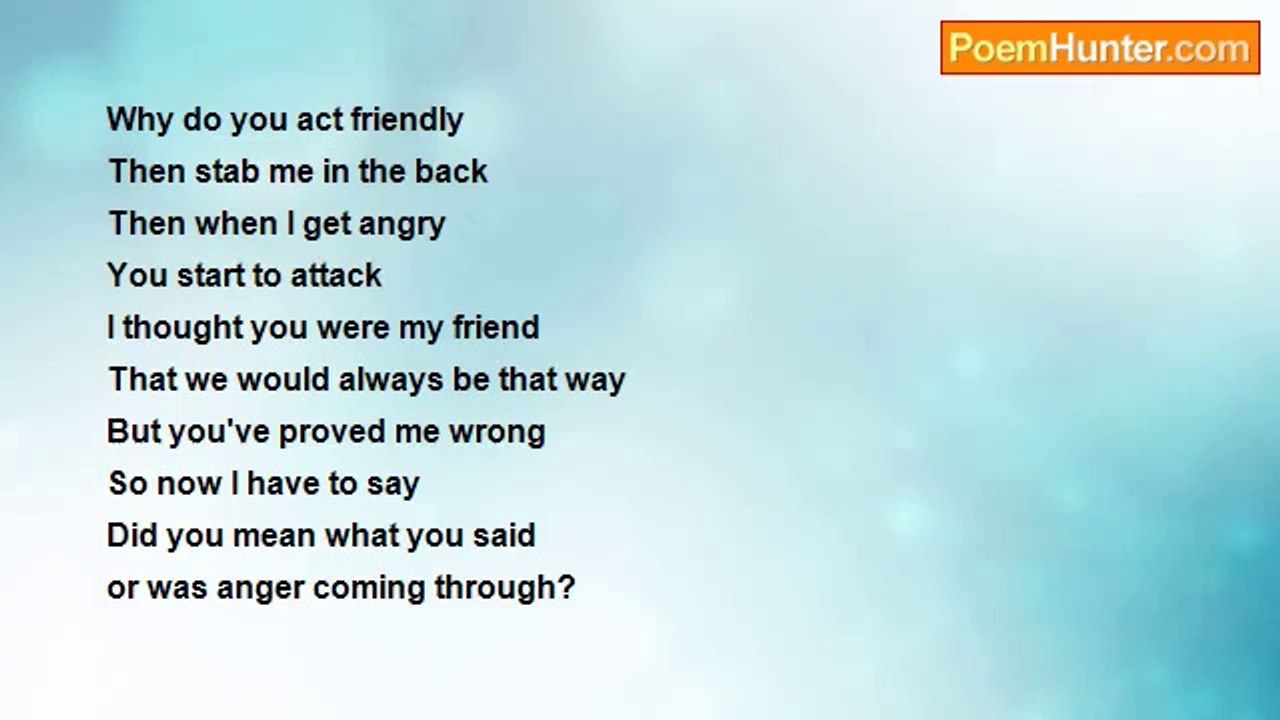 PoemHunter.com

Why do you act friendly
Then stab me in the back
Then when I get angry
You start to attack
I thought you were my friend
That we would always be that way
But you've proved me wrong
So now I have to say
Did you mean what you said
or was anger coming through?